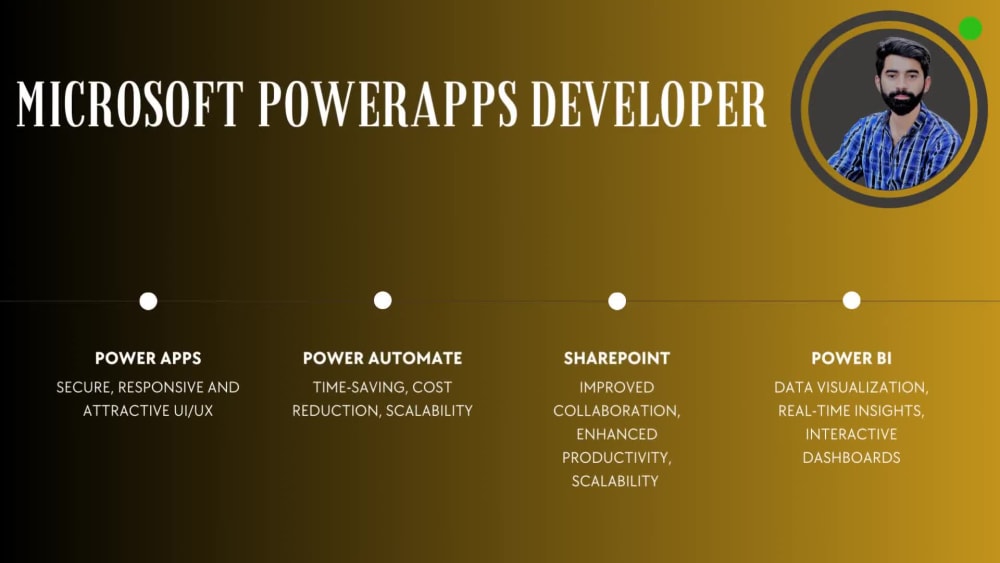 MICROSOFT POWERAPPS DEVELOPER

POWER APPS
SECURE, RESPONSIVE AND ATTRACTIVE UI/UX

POWER AUTOMATE
TIME-SAVING, COST REDUCTION, SCALABILITY

SHAREPOINT
IMPROVED COLLABORATION, ENHANCED PRODUCTIVITY, SCALABILITY

POWER BI
DATA VISUALIZATION, REAL-TIME INSIGHTS, INTERACTIVE DASHBOARDS